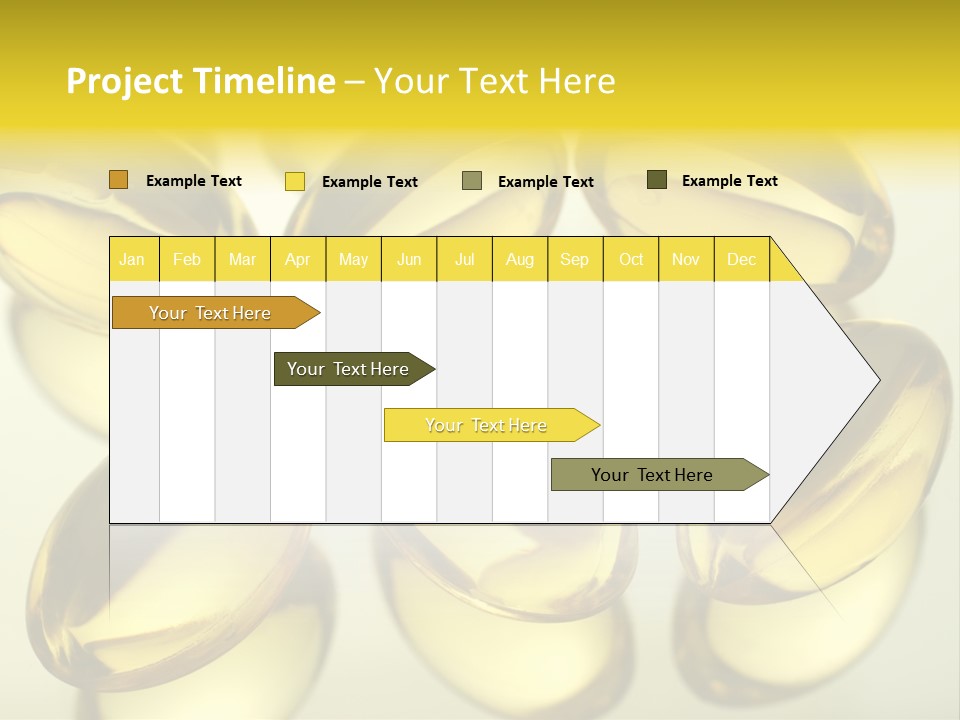 Project Timeline – Your Text Here

Example Text Example Text Example Text Example Text

| Jan | Feb | Mar | Apr | May | Jun | Jul | Aug | Sep | Oct | Nov | Dec |
|---|---|---|---|---|---|---|---|---|---|---|---|

Your Text Here

Your Text Here

Your Text Here

Your Text Here